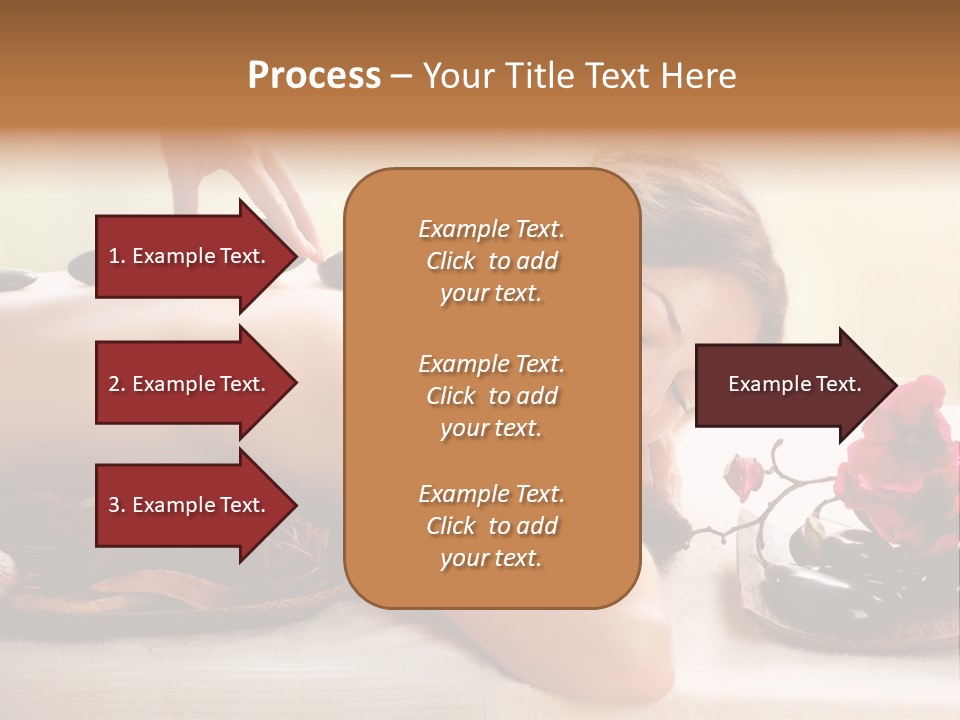 Process – Your Title Text Here

1. Example Text.

2. Example Text.

3. Example Text.

Example Text. Click to add your text.

Example Text. Click to add your text.

Example Text. Click to add your text.

Example Text.